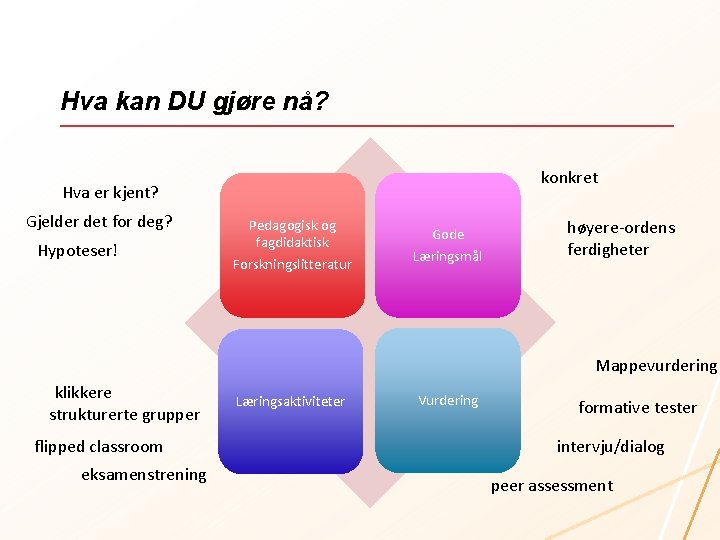 Hva kan DU gjøre nå?

Hva er kjent?

Gjelder det for deg?

Hypoteser!

Pedagogisk og fagdidaktisk

Forskningslitteratur

Gode

Læringsmål

konkret

høyere-ordens ferdigheter

Læringsaktiviteter

Vurdering

klikkere

strukturerte grupper

flipped classroom

eksamenstrening

Mappevurdering

formative tester

intervju/dialog

peer assessment